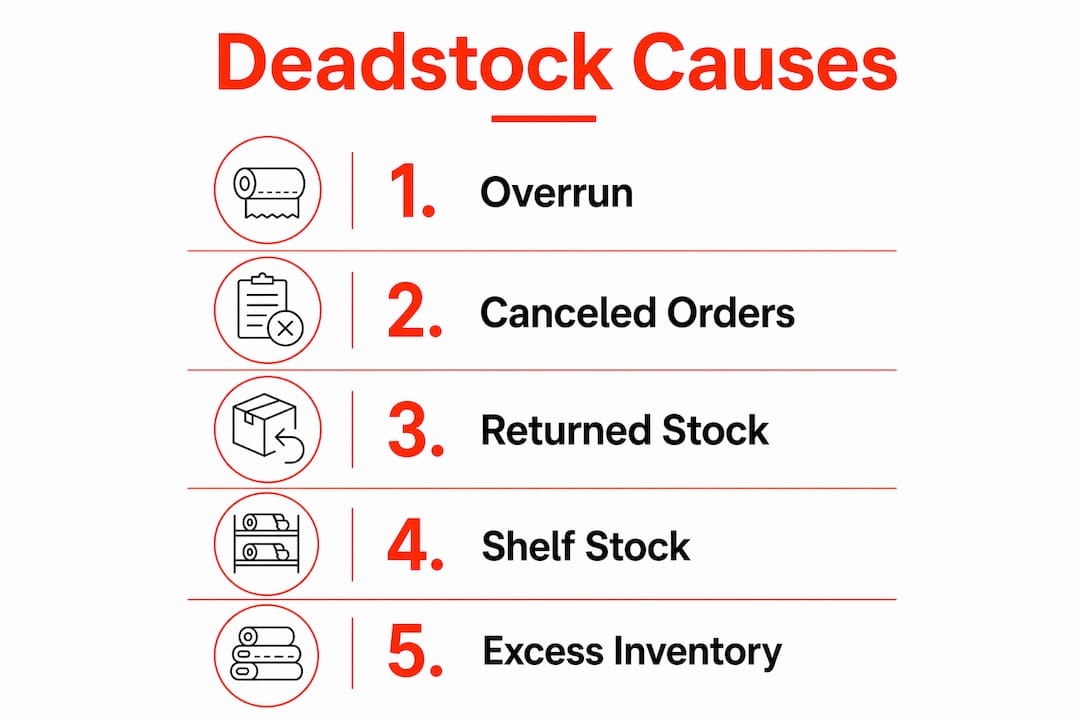 Deadstock Causes

1. Overrun

2. Canceled Orders

3. Returned Stock

4. Shelf Stock

5. Excess Inventory